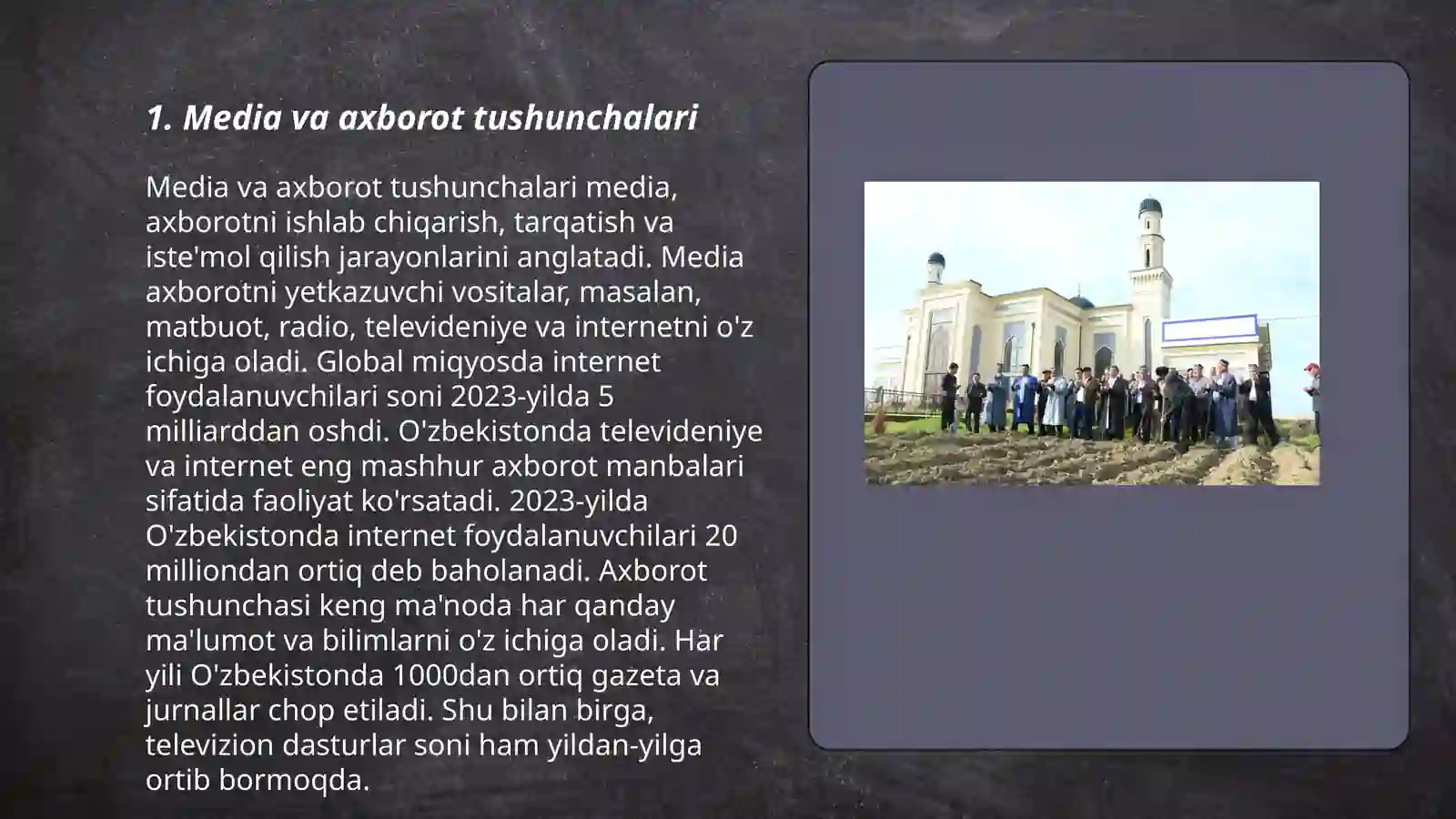 1. Media va axborot tushunchalari

Media va axborot tushunchalari media, axborotni ishlab chiqarish, tarqatish va iste'mol qilish jarayonlarini anglatadi. Media axborotni yetkazuvchi vositalar, masalan, matbuot, radio, televideniye va internetni o'z ichiga oladi. Global miqyosda internet foydalanuvchilari soni 2023-yilda 5 milliarddan oshdi. O'zbekistonda televideniye va internet eng mashhur axborot manbalari sifatida faoliyat ko'rsatadi. 2023-yilda O'zbekistonda internet foydalanuvchilari 20 milliondan ortiq deb baholanadi. Axborot tushunchasi keng ma'noda har qanday ma'lumot va bilimlarni o'z ichiga oladi. Har yili O'zbekistonda 1000dan ortiq gazeta va jurnallar chop etiladi. Shu bilan birga, televizion dasturlar soni ham yildan-yilga ortib bormoqda.